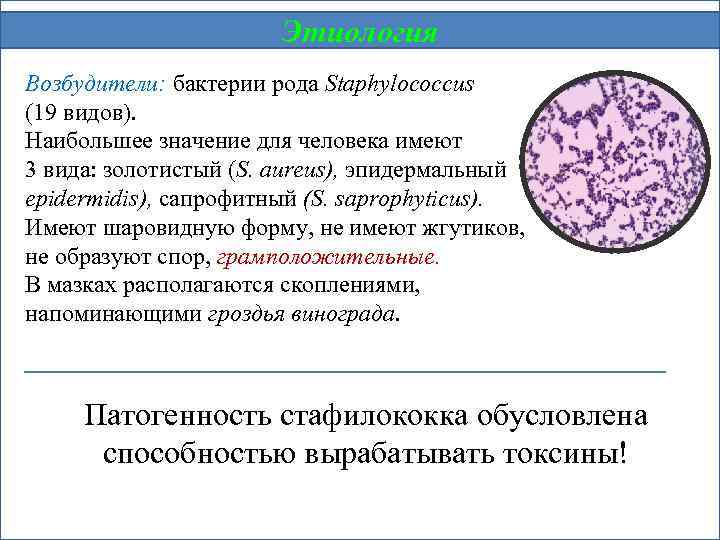 Этиология

Возбудители: бактерии рода Staphylococcus (19 видов).
Наибольшее значение для человека имеют 3 вида: золотистый (S. aureus), эпидермальный epidermidis), сапрофитный (S. saprophyticus).
Имеют шаровидную форму, не имеют жгутиков, не образуют спор, грамположительные.
В мазках располагаются скоплениями, напоминающими гроздья винограда.

Патогенность стафилококка обусловлена способностью вырабатывать токсины!